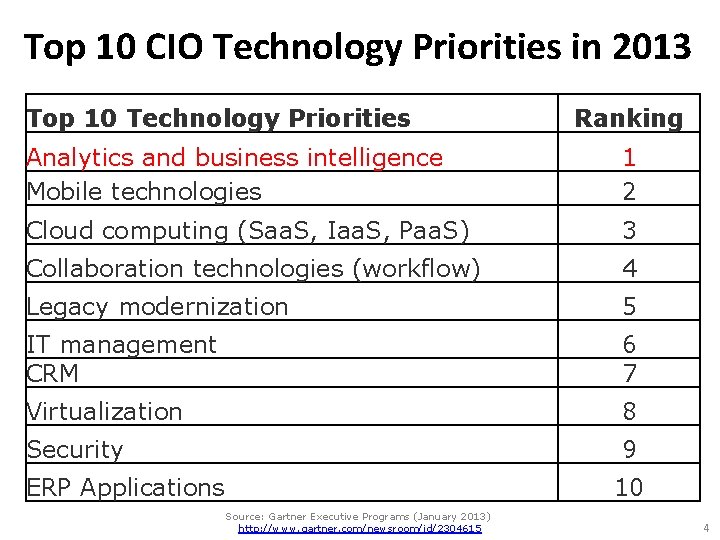 Top 10 CIO Technology Priorities in 2013

| Top 10 Technology Priorities | Ranking |
|---|---|
| Analytics and business intelligence | 1 |
| Mobile technologies | 2 |
| Cloud computing (SaaS, IaaS, PaaS) | 3 |
| Collaboration technologies (workflow) | 4 |
| Legacy modernization | 5 |
| IT management | 6 |
| CRM | 7 |
| Virtualization | 8 |
| Security | 9 |
| ERP Applications | 10 |

Source: Gartner Executive Programs (January 2013)
http://www.gartner.com/newsroom/id/2304615

4